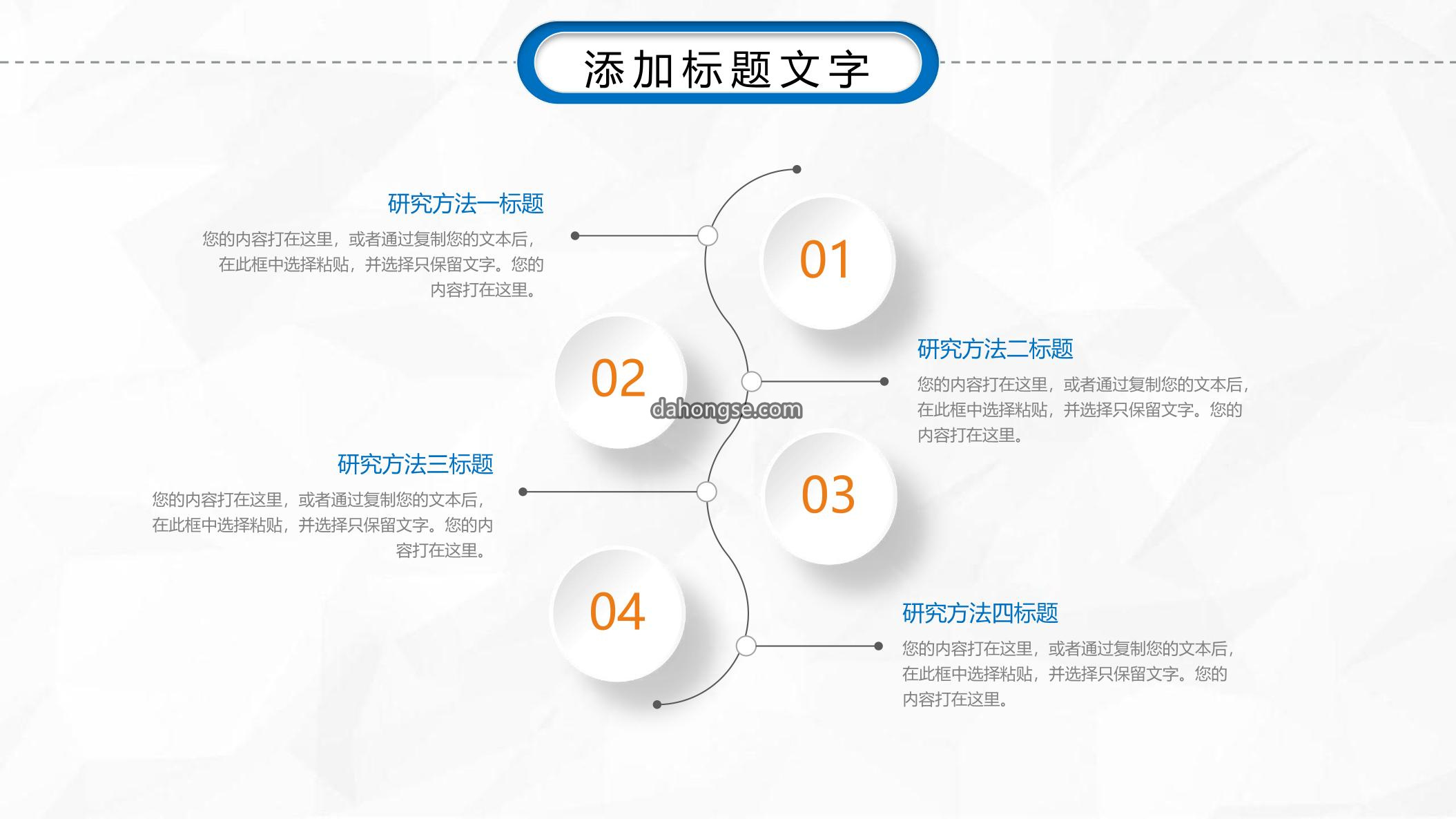 添加标题文字

研究方法一标题
您的内容打在这里，或者通过复制您的文本后，在此框中选择粘贴，并选择只保留文字。您的内容打在这里。

01

02

dahongse.com

研究方法二标题
您的内容打在这里，或者通过复制您的文本后，在此框中选择粘贴，并选择只保留文字。您的内容打在这里。

研究方法三标题
您的内容打在这里，或者通过复制您的文本后，在此框中选择粘贴，并选择只保留文字。您的内容打在这里。

03

04

研究方法四标题
您的内容打在这里，或者通过复制您的文本后，在此框中选择粘贴，并选择只保留文字。您的内容打在这里。